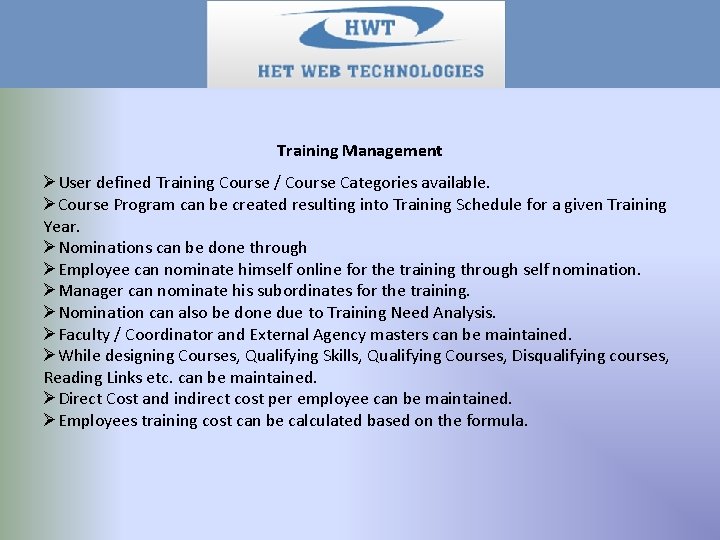 HWT
HET WEB TECHNOLOGIES

Training Management

➢ User defined Training Course / Course Categories available.
➢ Course Program can be created resulting into Training Schedule for a given Training Year.
➢ Nominations can be done through
➢ Employee can nominate himself online for the training through self nomination.
➢ Manager can nominate his subordinates for the training.
➢ Nomination can also be done due to Training Need Analysis.
➢ Faculty / Coordinator and External Agency masters can be maintained.
➢ While designing Courses, Qualifying Skills, Qualifying Courses, Disqualifying courses, Reading Links etc. can be maintained.
➢ Direct Cost and indirect cost per employee can be maintained.
➢ Employees training cost can be calculated based on the formula.